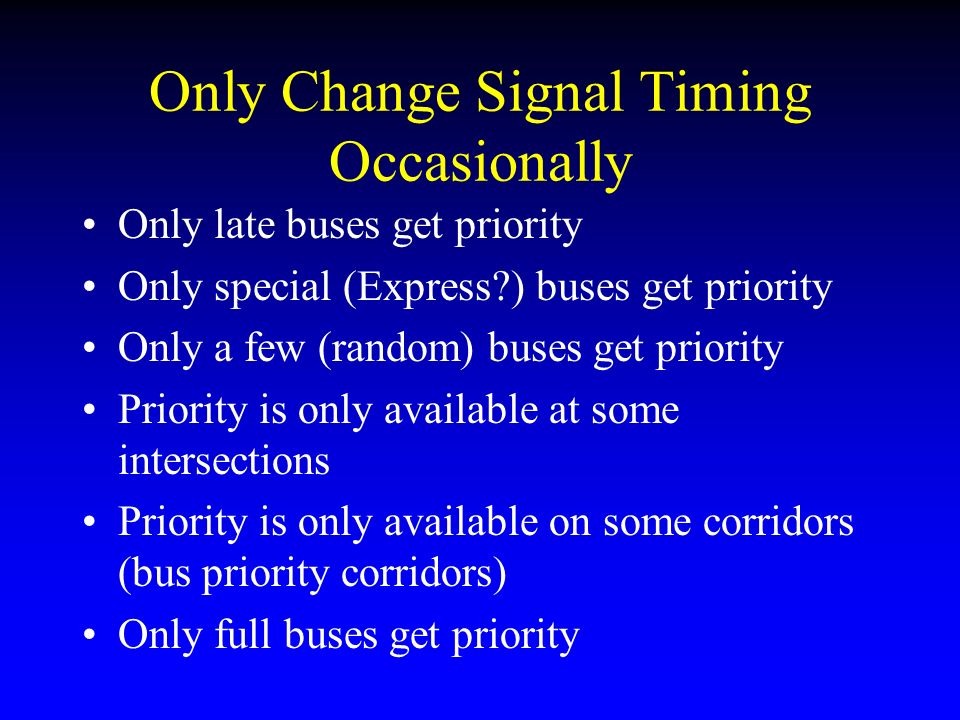 Only Change Signal Timing Occasionally

• Only late buses get priority
• Only special (Express?) buses get priority
• Only a few (random) buses get priority
• Priority is only available at some intersections
• Priority is only available on some corridors (bus priority corridors)
• Only full buses get priority